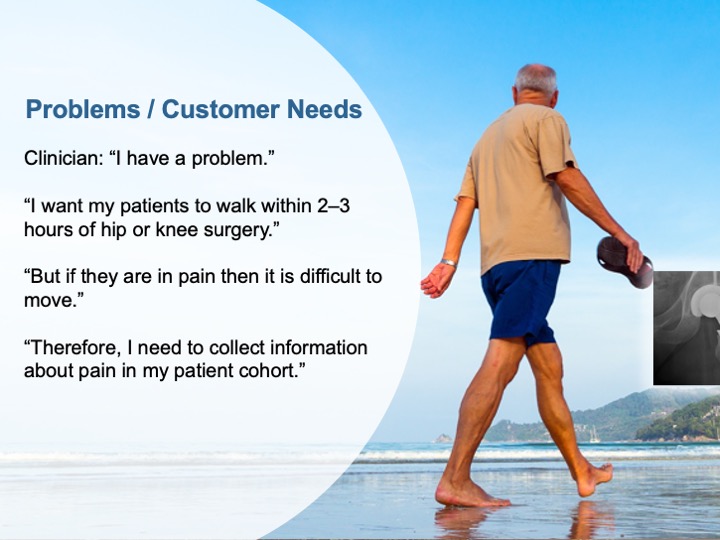 Problems / Customer Needs

Clinician: “I have a problem.”

“I want my patients to walk within 2–3 hours of hip or knee surgery.”

“But if they are in pain then it is difficult to move.”

“Therefore, I need to collect information about pain in my patient cohort.”